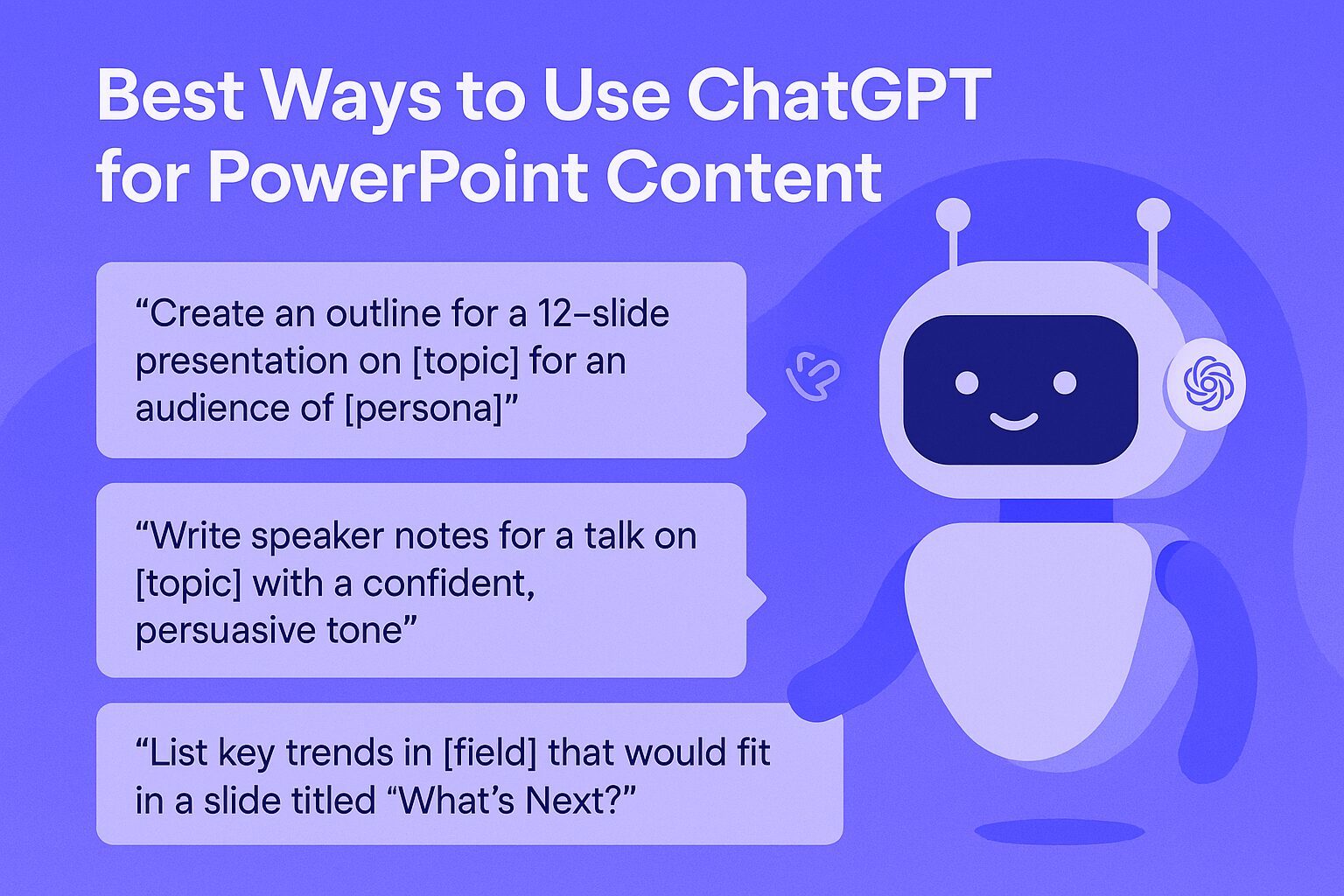 Best Ways to Use ChatGPT for PowerPoint Content

“Create an outline for a 12-slide presentation on [topic] for an audience of [persona]”

“Write speaker notes for a talk on [topic] with a confident, persuasive tone”

“List key trends in [field] that would fit in a slide titled “What’s Next?”